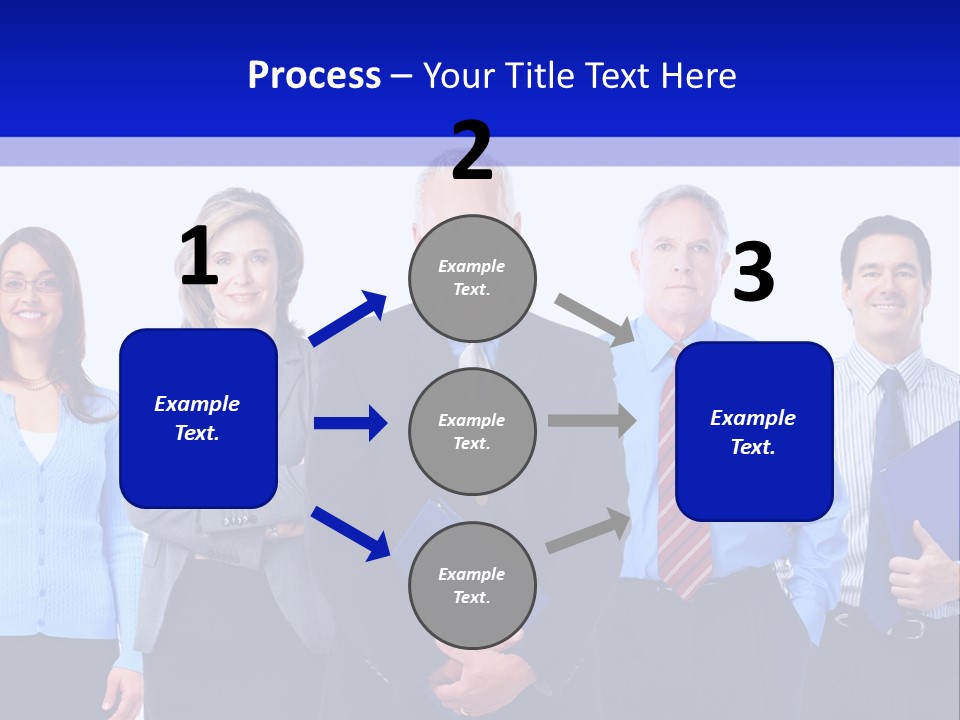 Process – Your Title Text Here

1

Example Text.

2

Example Text.

Example Text.

Example Text.

3

Example Text.